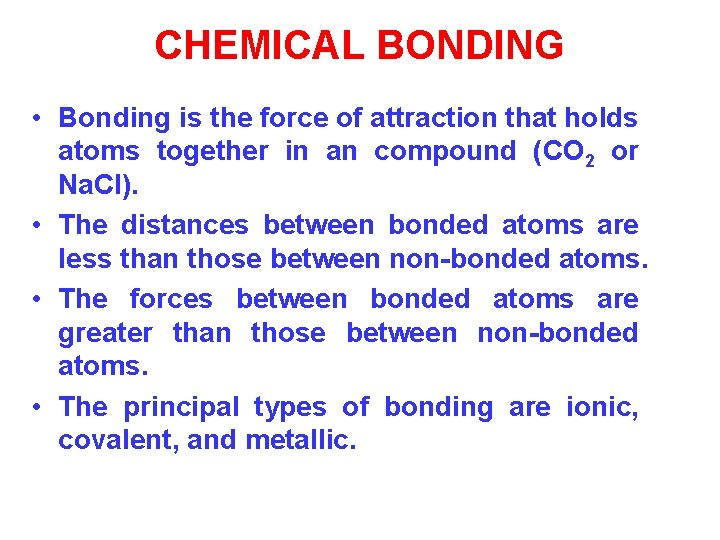 CHEMICAL BONDING

• Bonding is the force of attraction that holds atoms together in an compound ($CO_2$ or NaCl).

• The distances between bonded atoms are less than those between non-bonded atoms.

• The forces between bonded atoms are greater than those between non-bonded atoms.

• The principal types of bonding are ionic, covalent, and metallic.